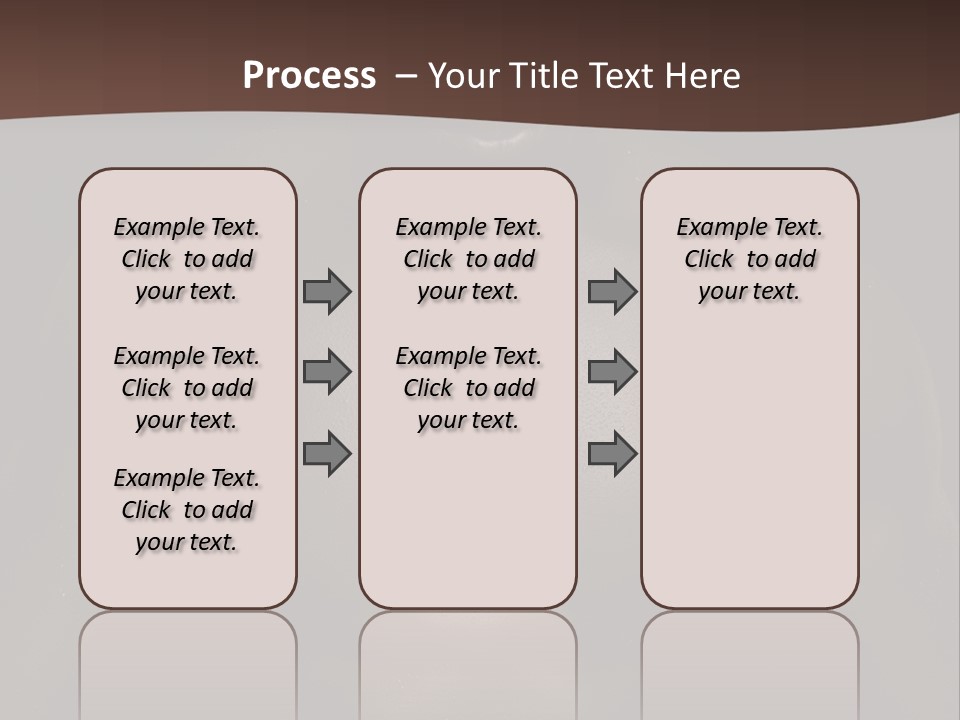 Process – Your Title Text Here

Example Text. Click to add your text.

Example Text. Click to add your text.

Example Text. Click to add your text.

Example Text. Click to add your text.

Example Text. Click to add your text.

Example Text. Click to add your text.